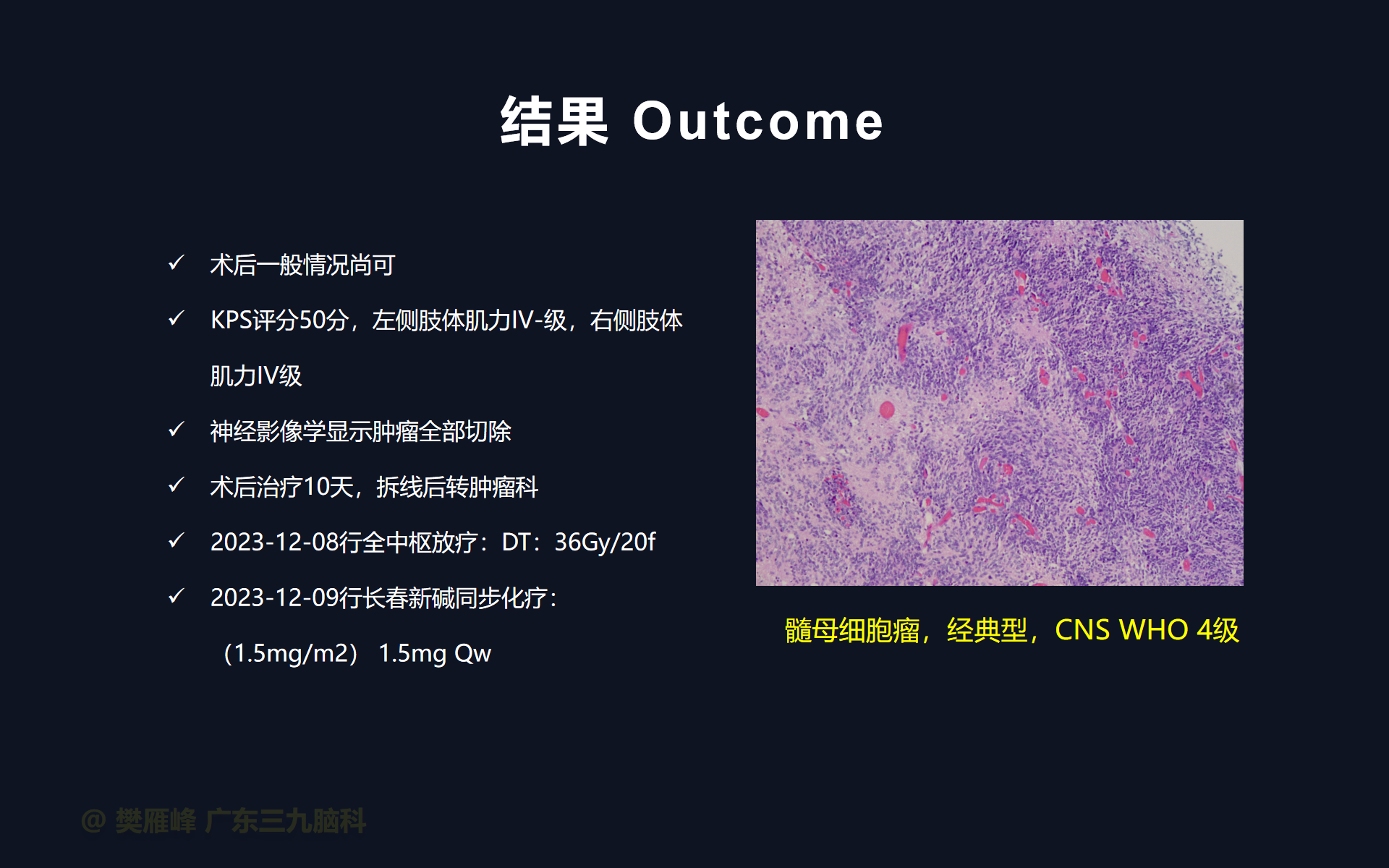 结果 Outcome

✓ 术后一般情况尚可

✓ KPS评分50分，左侧肢体肌力IV-级，右侧肢体肌力IV级

✓ 神经影像学显示肿瘤全部切除

✓ 术后治疗10天，拆线后转肿瘤科

✓ 2023-12-08行全中枢放疗：DT：36Gy/20f

✓ 2023-12-09行长春新碱同步化疗：（1.5mg/m2） 1.5mg Qw

髓母细胞瘤，经典型，CNS WHO 4级

@ 樊雁峰 广东三九脑科